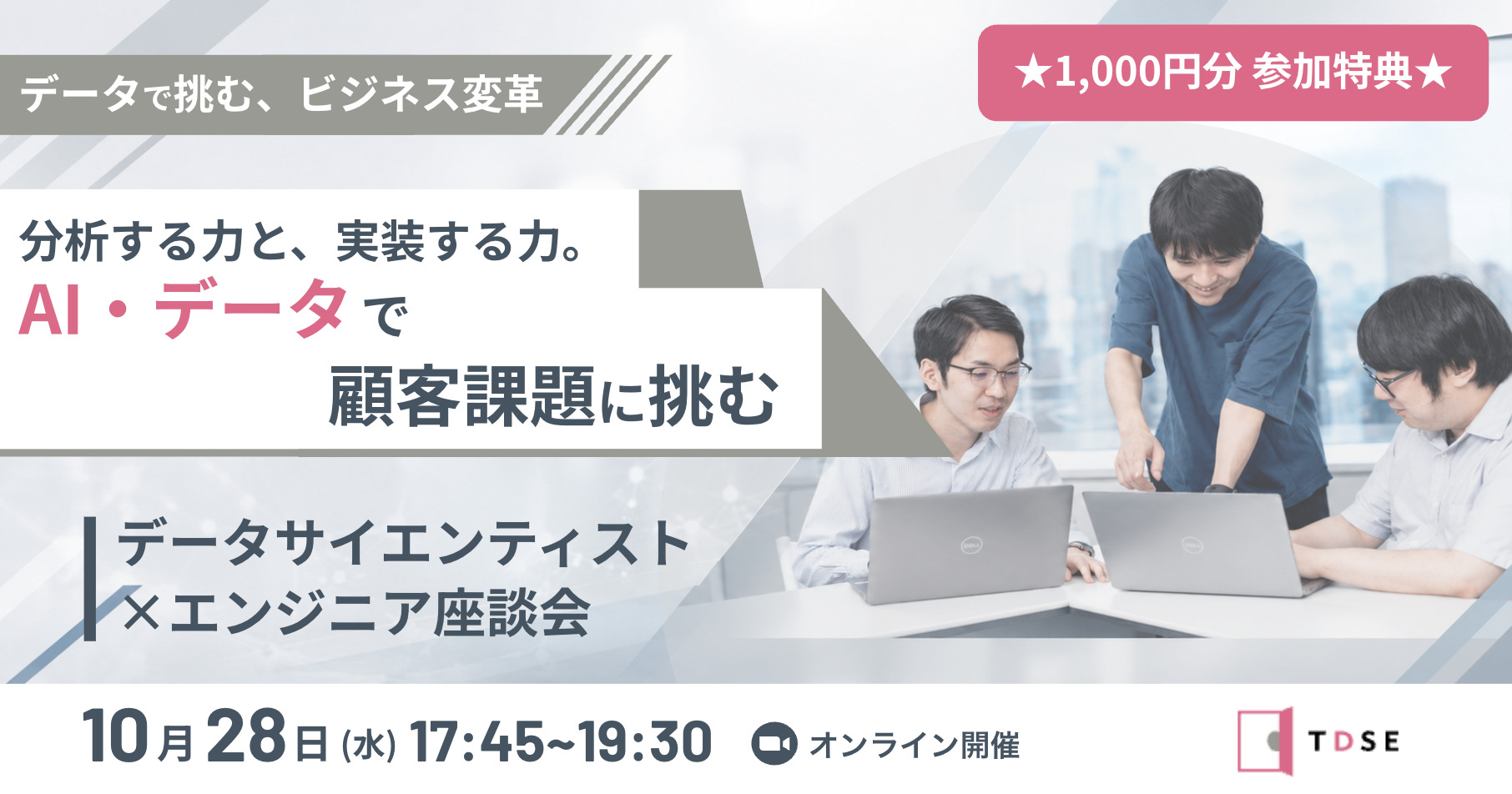 データで挑む、ビジネス変革

★1,000円分 参加特典★

分析する力と、実装する力。
AI・データで
顧客課題に挑む

データサイエンティスト
×エンジニア座談会

10月28日(水) 17:45~19:30 オンライン開催

TDSE